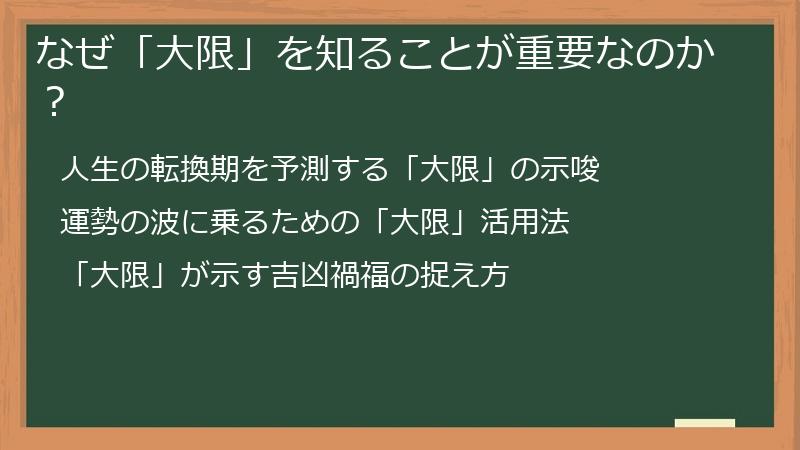 なぜ「大限」を知ることが重要なのか？

人生の転換期を予測する「大限」の示唆

運勢の波に乗るための「大限」活用法

「大限」が示す吉凶禍福の捉え方